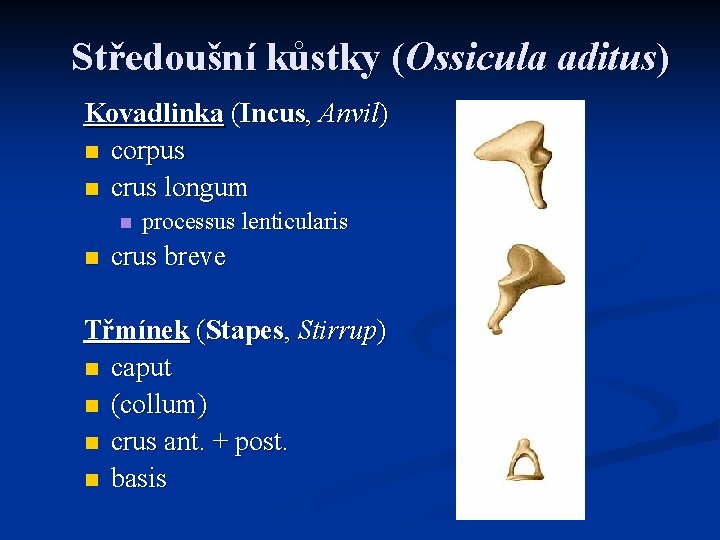 Středoušní kůstky (Ossicula aditus)

Kovadlinka (Incus, Anvil)
- corpus
- crus longum
  - processus lenticularis
- crus breve

Třmínek (Stapes, Stirrup)
- caput
- (collum)
- crus ant. + post.
- basis